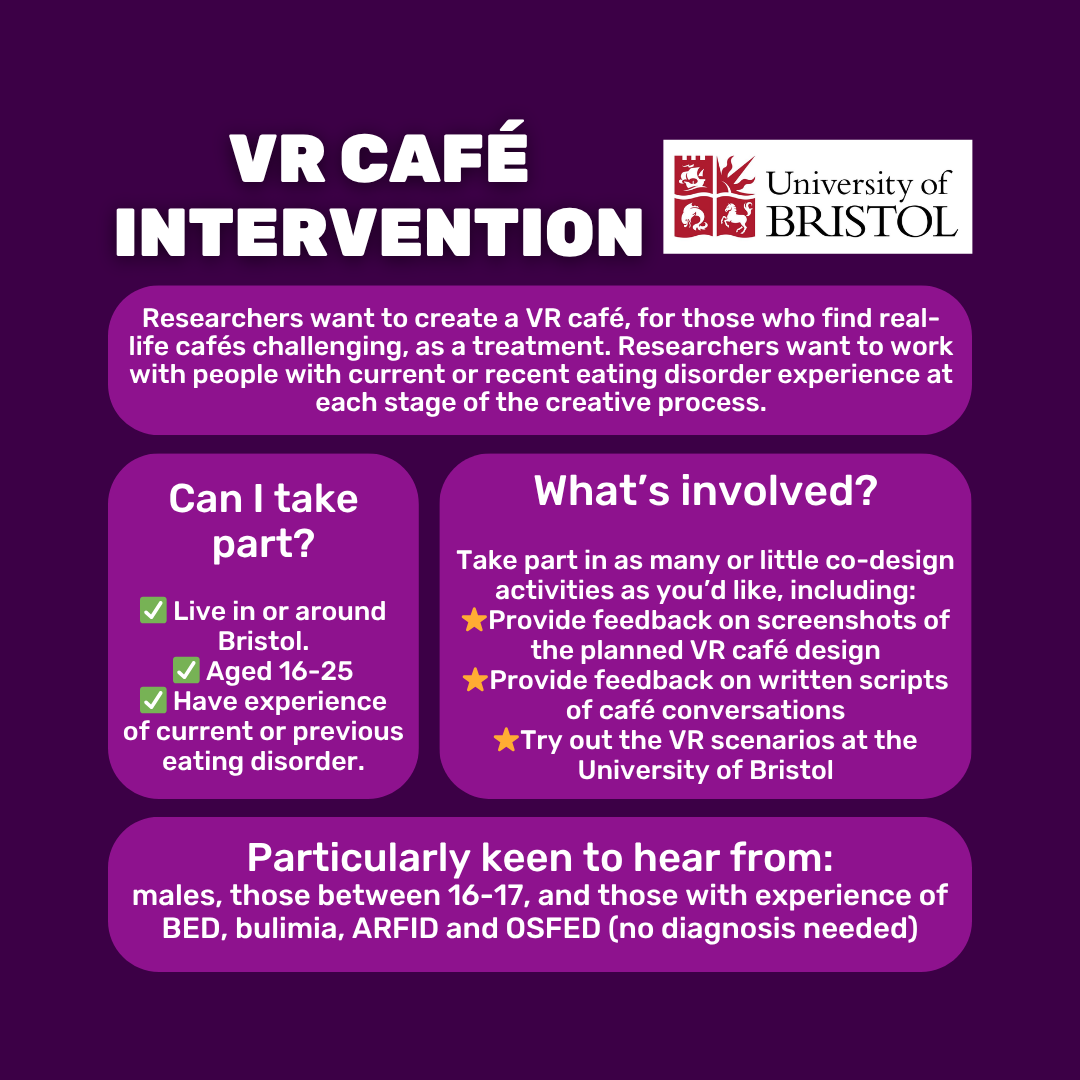 VR CAFÉ INTERVENTION

University of BRISTOL

Researchers want to create a VR café, for those who find real-life cafés challenging, as a treatment. Researchers want to work with people with current or recent eating disorder experience at each stage of the creative process.

Can I take part?

✅ Live in or around Bristol.
✅ Aged 16-25
✅ Have experience of current or previous eating disorder.

What's involved?

Take part in as many or little co-design activities as you'd like, including:
⭐Provide feedback on screenshots of the planned VR café design
⭐Provide feedback on written scripts of café conversations
⭐Try out the VR scenarios at the University of Bristol

Particularly keen to hear from:
males, those between 16-17, and those with experience of BED, bulimia, ARFID and OSFED (no diagnosis needed)